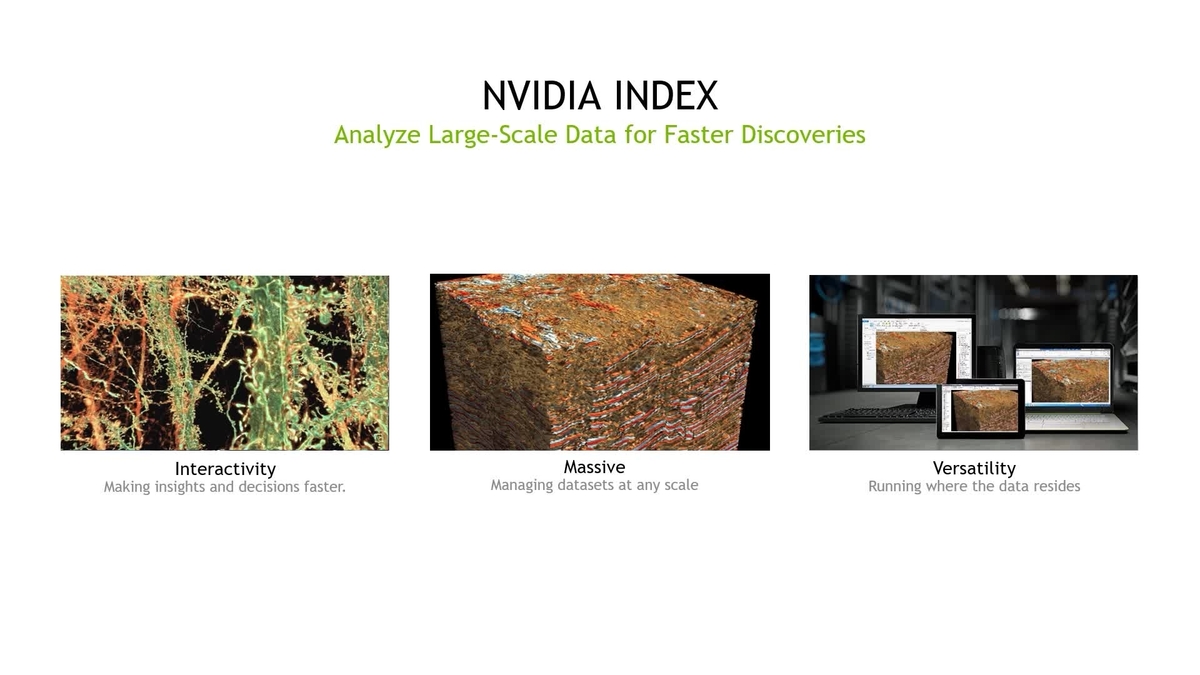 NVIDIA INDEX
Analyze Large-Scale Data for Faster Discoveries

Interactivity
Making insights and decisions faster.

Massive
Managing datasets at any scale

Versatility
Running where the data resides